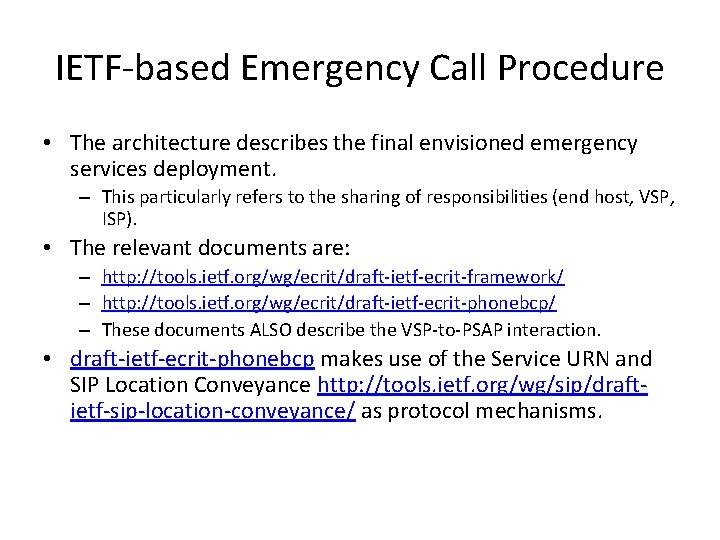 IETF-based Emergency Call Procedure

• The architecture describes the final envisioned emergency services deployment.
– This particularly refers to the sharing of responsibilities (end host, VSP, ISP).

• The relevant documents are:
– http://tools.ietf.org/wg/ecrit/draft-ietf-ecrit-framework/
– http://tools.ietf.org/wg/ecrit/draft-ietf-ecrit-phonebcp/
– These documents ALSO describe the VSP-to-PSAP interaction.

• draft-ietf-ecrit-phonebcp makes use of the Service URN and SIP Location Conveyance http://tools.ietf.org/wg/sip/draft-ietf-sip-location-conveyance/ as protocol mechanisms.